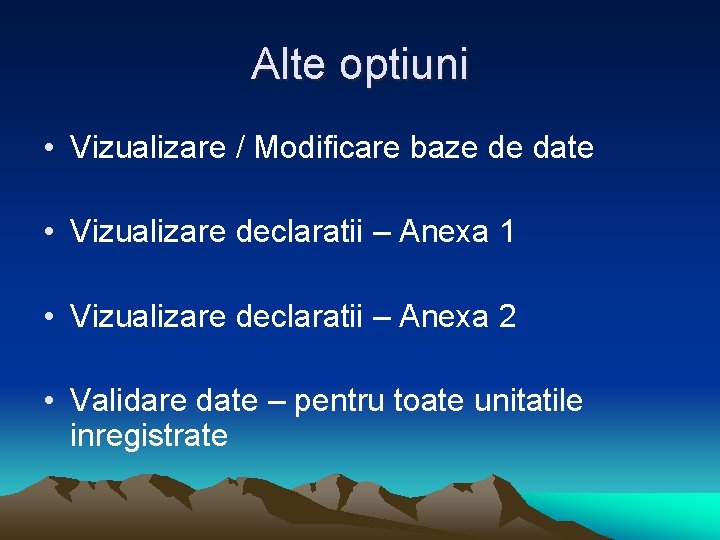 Alte optiuni

• Vizualizare / Modificare baze de date

• Vizualizare declaratii – Anexa 1

• Vizualizare declaratii – Anexa 2

• Validare date – pentru toate unitatile inregistrate